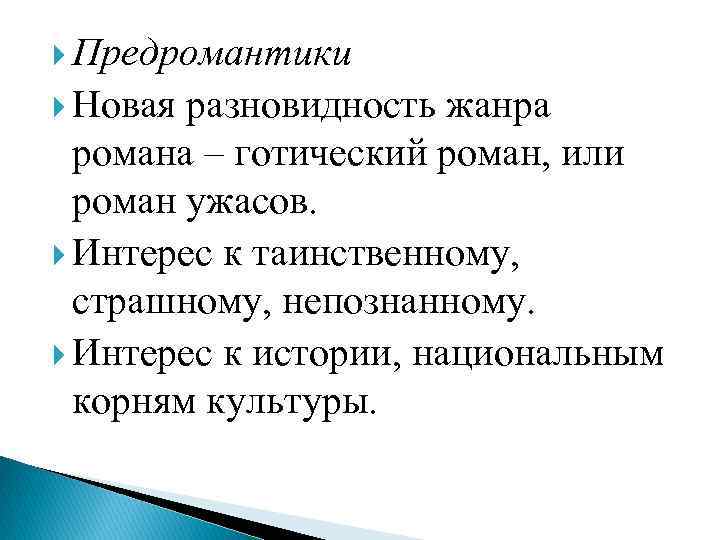 Предромантики

Новая разновидность жанра романа – готический роман, или роман ужасов.

Интерес к таинственному, страшному, непознанному.

Интерес к истории, национальным корням культуры.